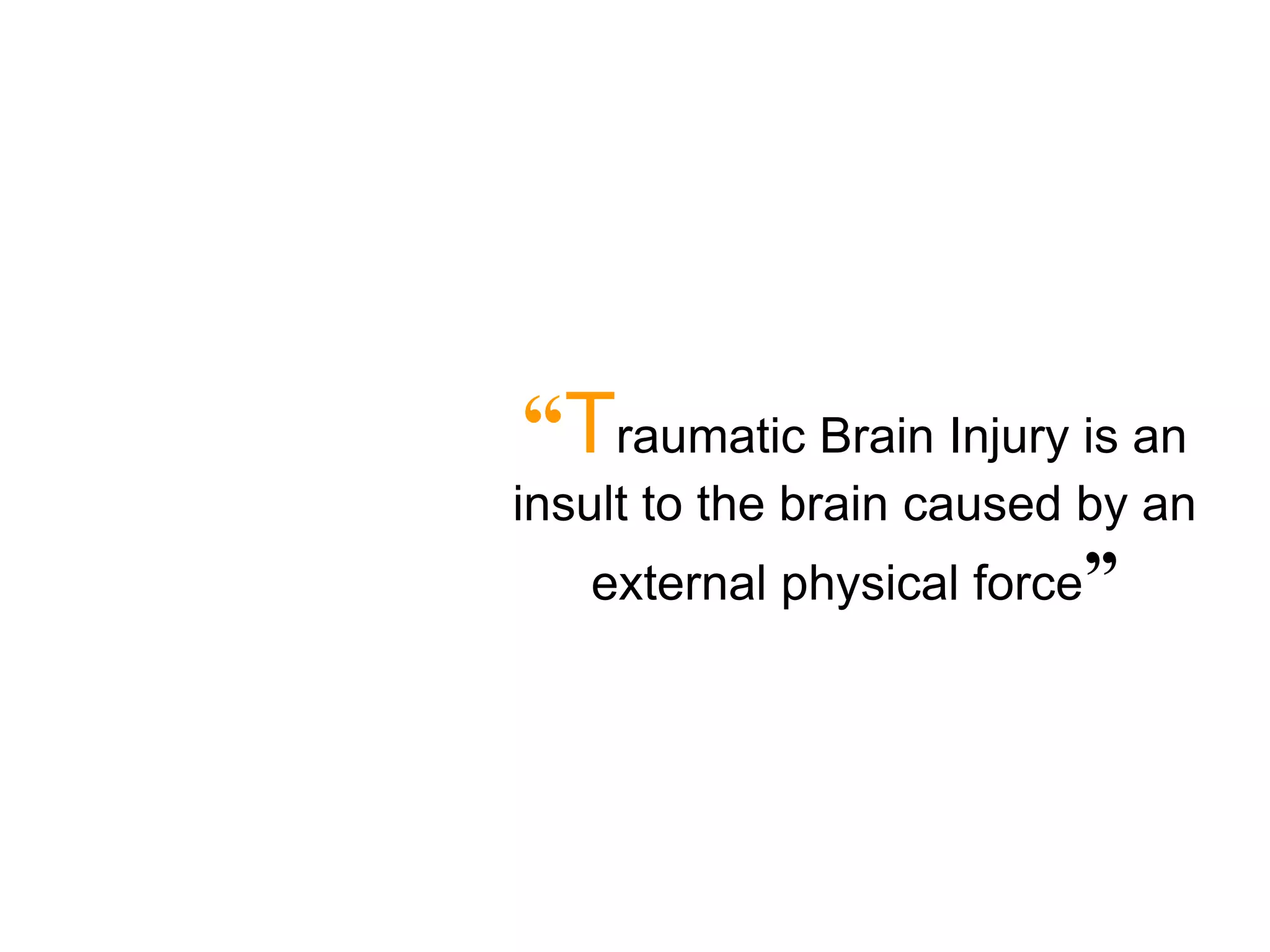 “Traumatic Brain Injury is an insult to the brain caused by an external physical force”